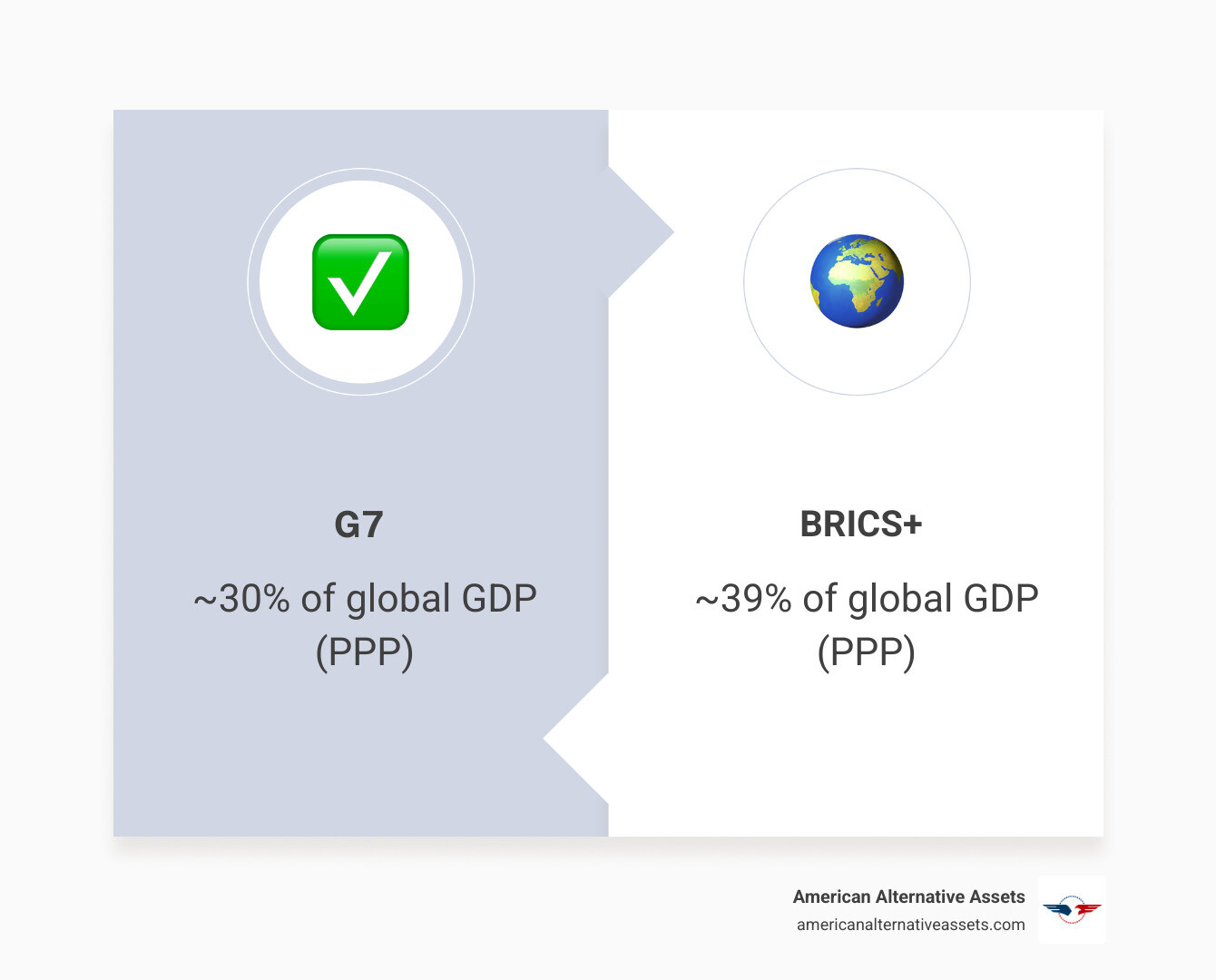 G7

~30% of global GDP (PPP)

BRICS+

~39% of global GDP (PPP)

American Alternative Assets
americanalternativeassets.com